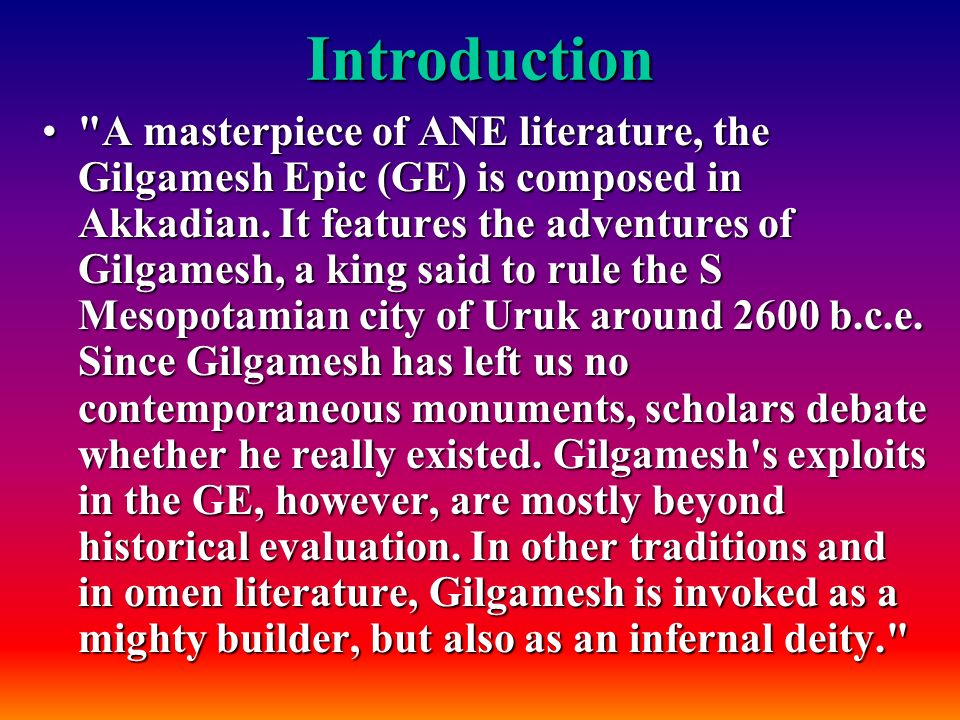 Introduction

• "A masterpiece of ANE literature, the Gilgamesh Epic (GE) is composed in Akkadian. It features the adventures of Gilgamesh, a king said to rule the S Mesopotamian city of Uruk around 2600 b.c.e. Since Gilgamesh has left us no contemporaneous monuments, scholars debate whether he really existed. Gilgamesh's exploits in the GE, however, are mostly beyond historical evaluation. In other traditions and in omen literature, Gilgamesh is invoked as a mighty builder, but also as an infernal deity."